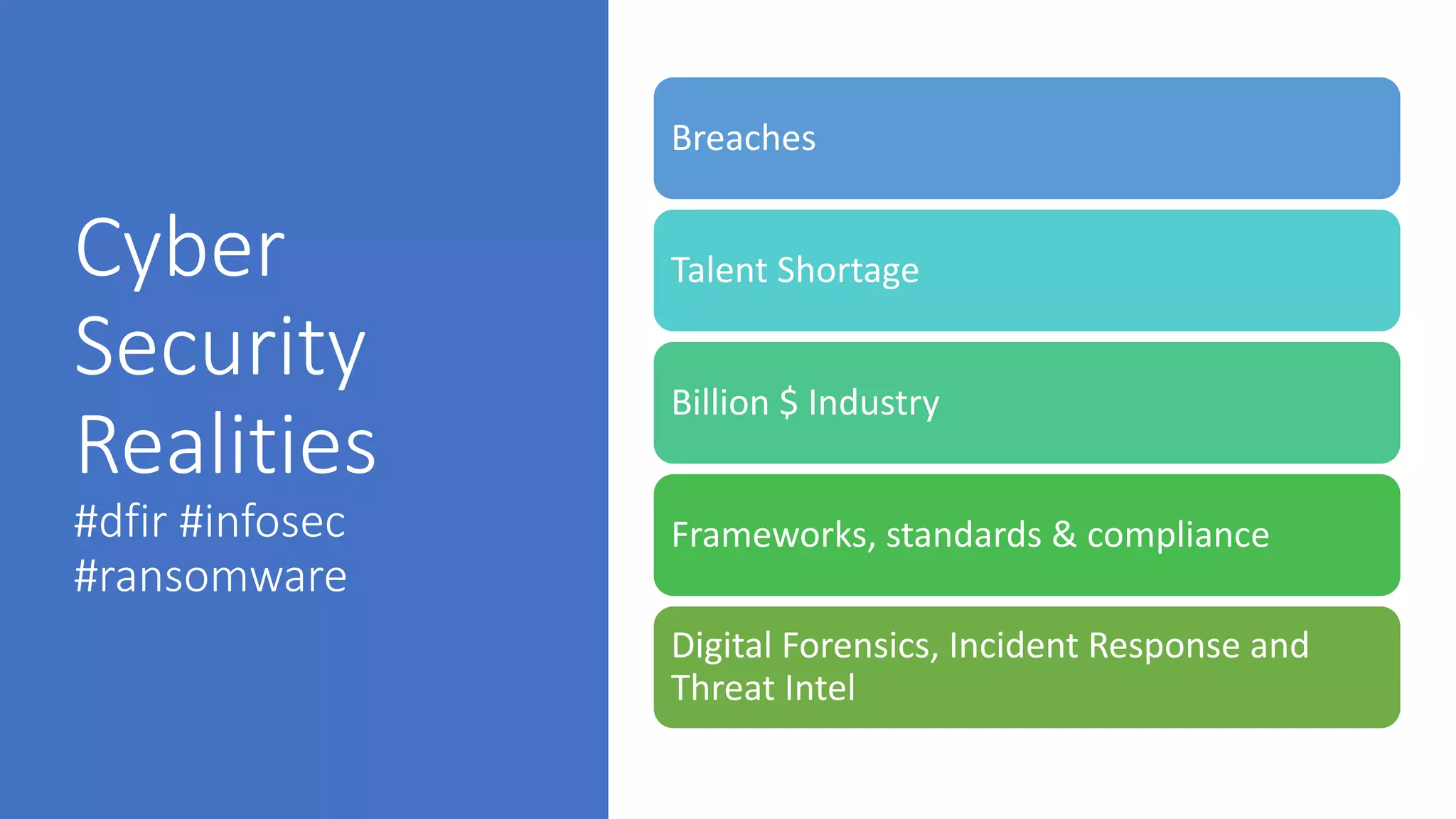 Cyber Security Realities
#dfir #infosec #ransomware

Breaches

Talent Shortage

Billion $ Industry

Frameworks, standards & compliance

Digital Forensics, Incident Response and Threat Intel